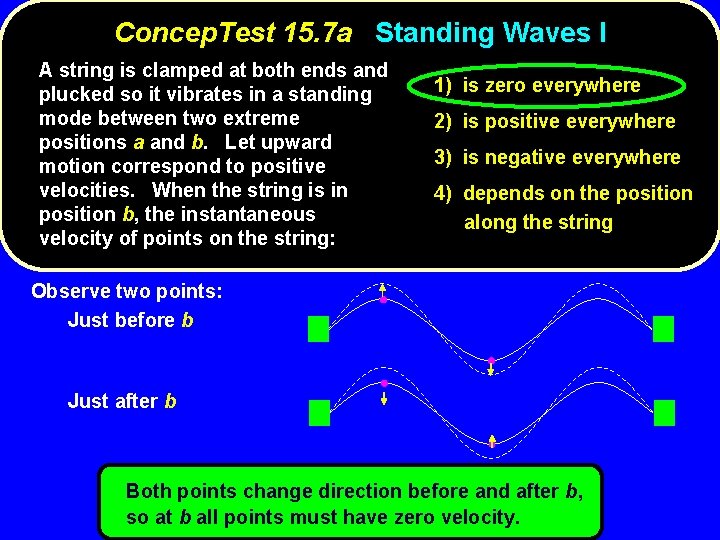 ConcepTest 15.7a Standing Waves I

A string is clamped at both ends and plucked so it vibrates in a standing mode between two extreme positions a and b. Let upward motion correspond to positive velocities. When the string is in position b, the instantaneous velocity of points on the string:

1) is zero everywhere
2) is positive everywhere
3) is negative everywhere
4) depends on the position along the string

Observe two points:
Just before b

Just after b

Both points change direction before and after b, so at b all points must have zero velocity.